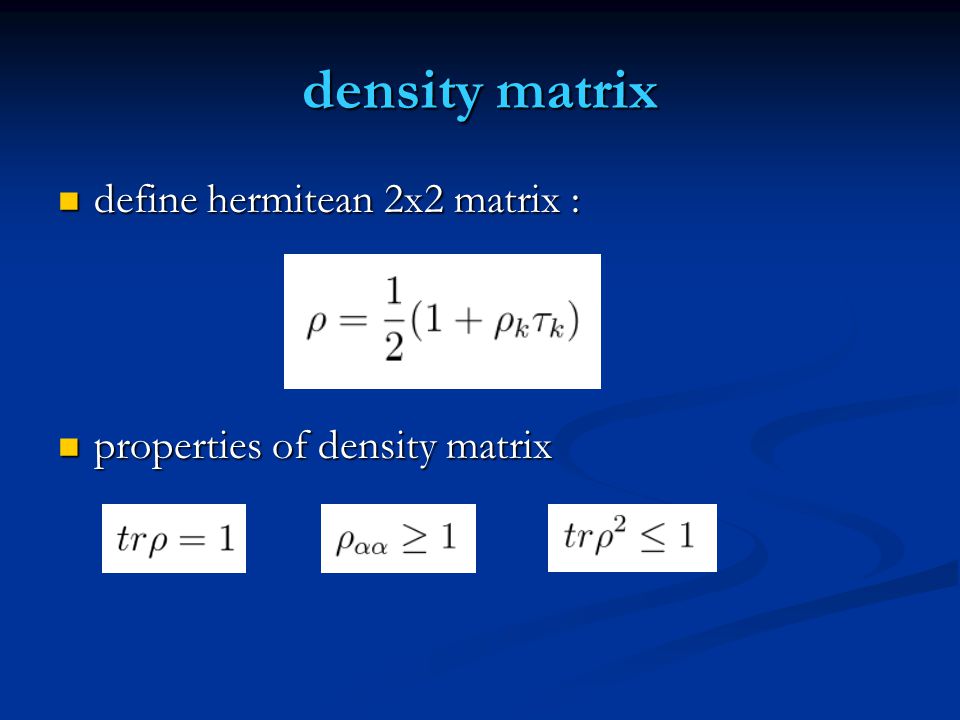 density matrix

define hermitean 2x2 matrix :

$\rho = \frac{1}{2}(1 + \rho_k \tau_k)$

properties of density matrix

$tr\rho = 1$

$\rho_{\alpha\alpha} \geq 1$

$tr\rho^2 \leq 1$